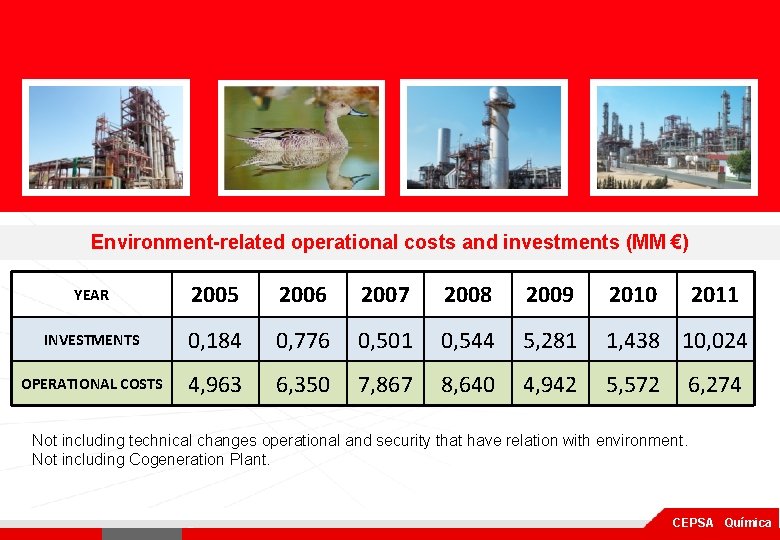 Environment-related operational costs and investments (MM €)

| YEAR | 2005 | 2006 | 2007 | 2008 | 2009 | 2010 | 2011 |
|---|---|---|---|---|---|---|---|
| INVESTMENTS | 0,184 | 0,776 | 0,501 | 0,544 | 5,281 | 1,438 | 10,024 |
| OPERATIONAL COSTS | 4,963 | 6,350 | 7,867 | 8,640 | 4,942 | 5,572 | 6,274 |

Not including technical changes operational and security that have relation with environment.
Not including Cogeneration Plant.

CEPSA Química